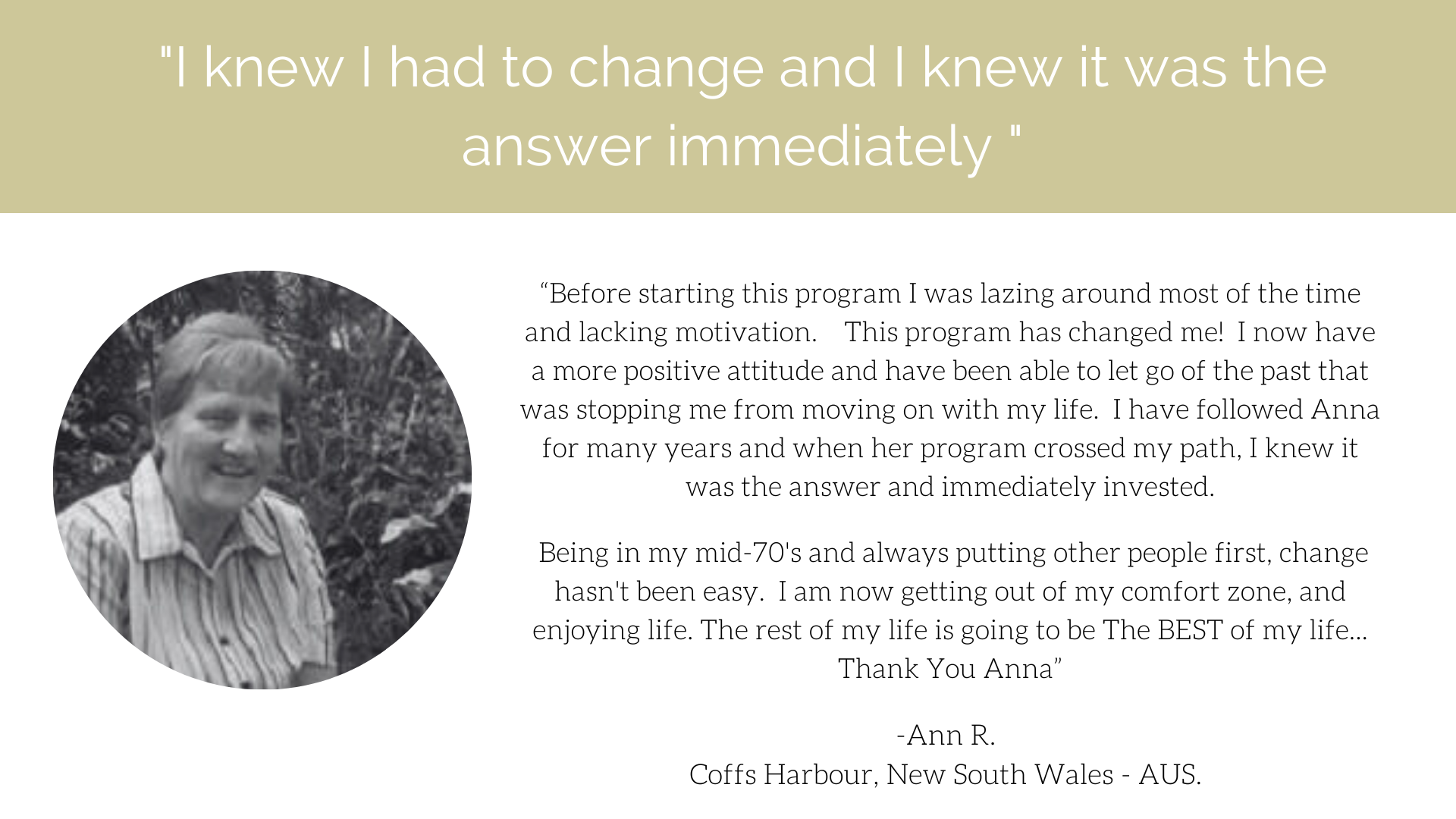 "I knew I had to change and I knew it was the answer immediately "

“Before starting this program I was lazing around most of the time and lacking motivation.    This program has changed me!  I now have a more positive attitude and have been able to let go of the past that was stopping me from moving on with my life.  I have followed Anna for many years and when her program crossed my path, I knew it was the answer and immediately invested.

Being in my mid-70's and always putting other people first, change hasn't been easy.  I am now getting out of my comfort zone, and enjoying life. The rest of my life is going to be The BEST of my life... Thank You Anna”

-Ann R.
Coffs Harbour, New South Wales - AUS.